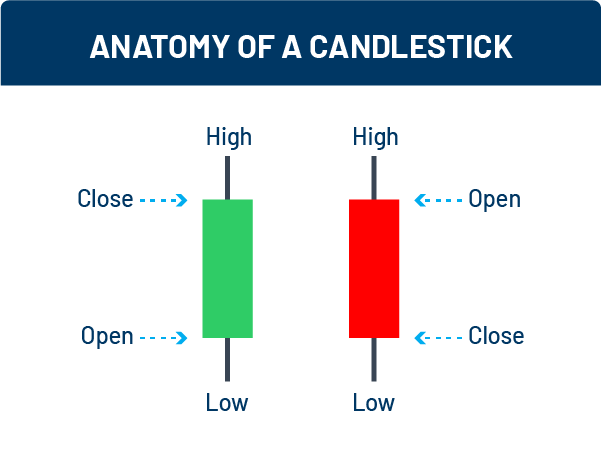 ANATOMY OF A CANDLESTICK

High

Close

Open

Low

High

Open

Close

Low